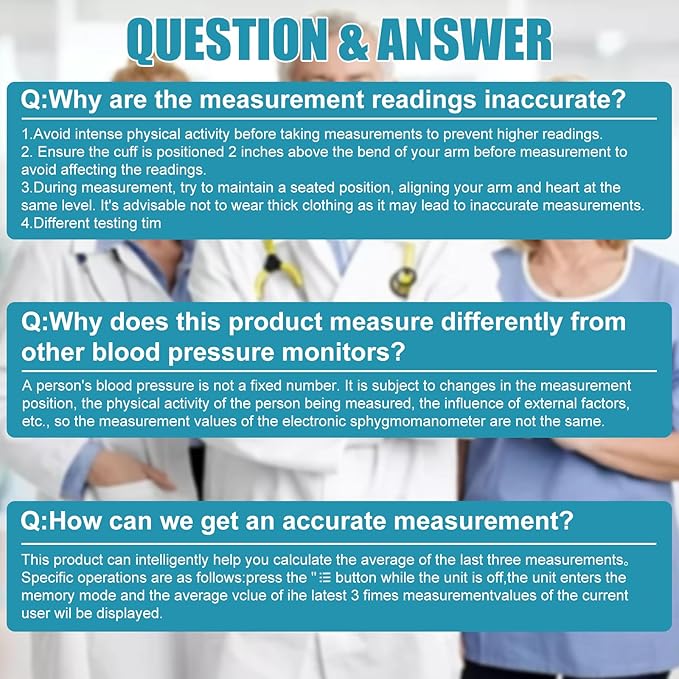 QUESTION & ANSWER

Q:Why are the measurement readings inaccurate?

1.Avoid intense physical activity before taking measurements to prevent higher readings.
2. Ensure the cuff is positioned 2 inches above the bend of your arm before measurement to avoid affecting the readings.
3.During measurement, try to maintain a seated position, aligning your arm and heart at the same level. It's advisable not to wear thick clothing as it may lead to inaccurate measurements.
4.Different testing tim

Q:Why does this product measure differently from other blood pressure monitors?

A person's blood pressure is not a fixed number. It is subject to changes in the measurement position, the physical activity of the person being measured, the influence of external factors, etc., so the measurement values of the electronic sphygmomanometer are not the same.

Q:How can we get an accurate measurement?

This product can intelligently help you calculate the average of the last three measurements。 Specific operations are as follows:press the "☰ button while the unit is off,the unit enters the memory mode and the average vclue of ihe latest 3 fimes measurementvalues of the current user wil be displayed.